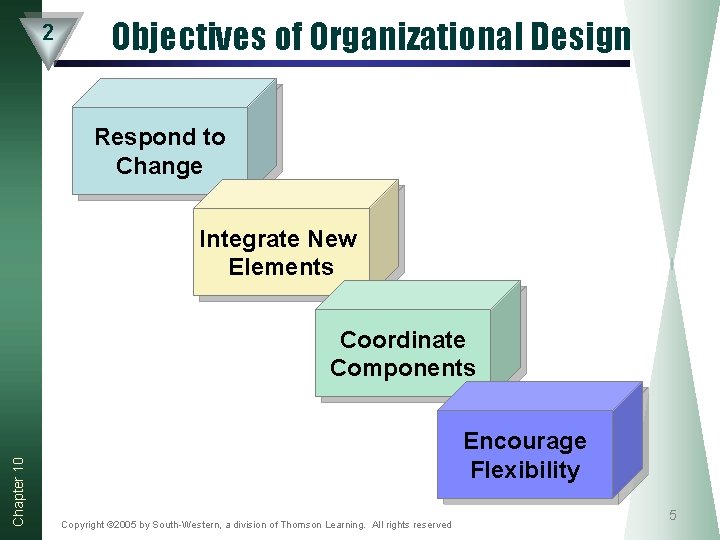 2

Objectives of Organizational Design

Respond to Change

Integrate New Elements

Coordinate Components

Encourage Flexibility

Chapter 10

Copyright ©2005 by South-Western, a division of Thomson Learning. All rights reserved

5